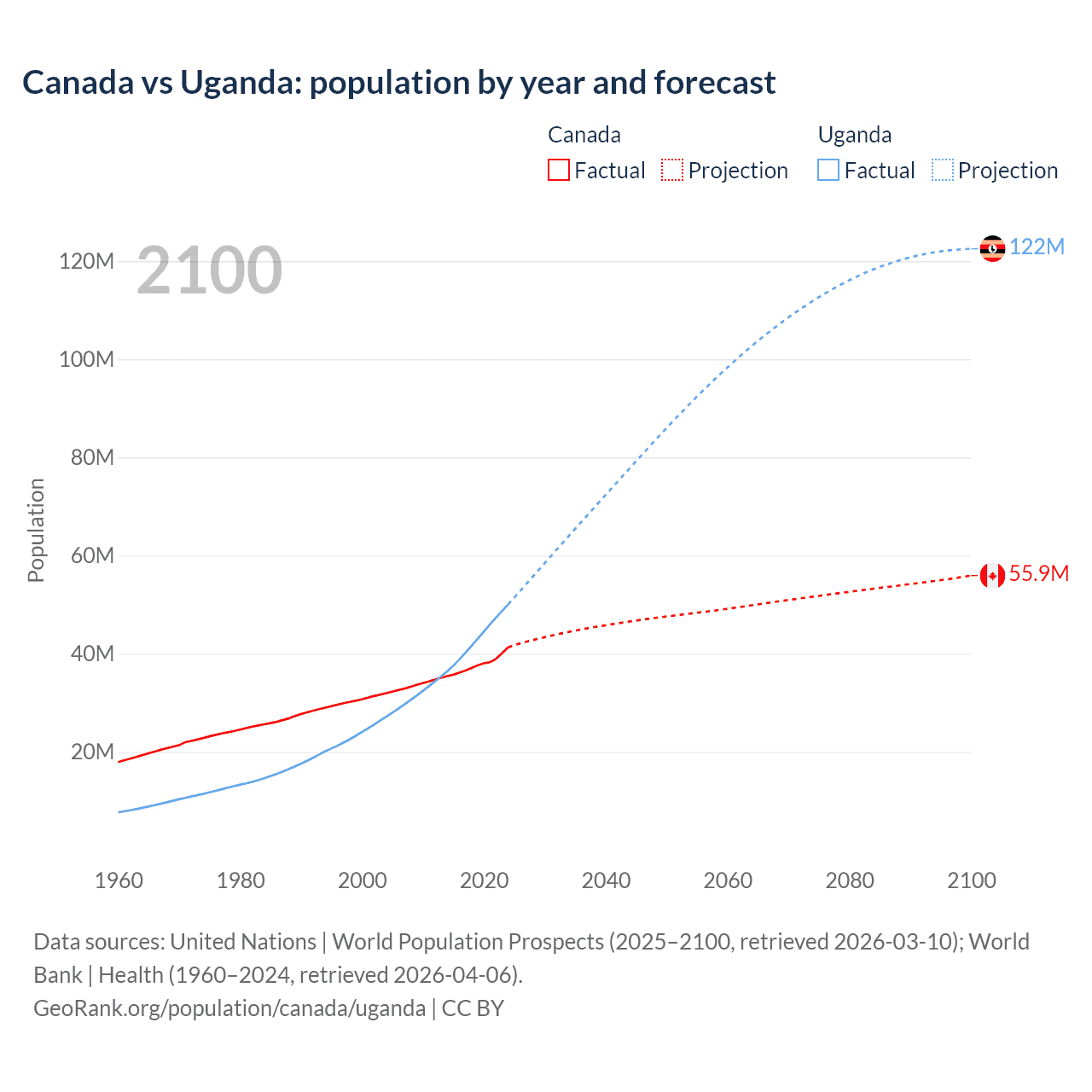 Canada vs Uganda: population by year and forecast

Canada
Factual Projection

Uganda
Factual Projection

2100

120M
100M
80M
60M
40M
20M

Population

122M
55.9M

1960 1980 2000 2020 2040 2060 2080 2100

Data sources: United Nations | World Population Prospects (2025–2100, retrieved 2026-03-10); World Bank | Health (1960–2024, retrieved 2026-04-06).
GeoRank.org/population/canada/uganda | CC BY